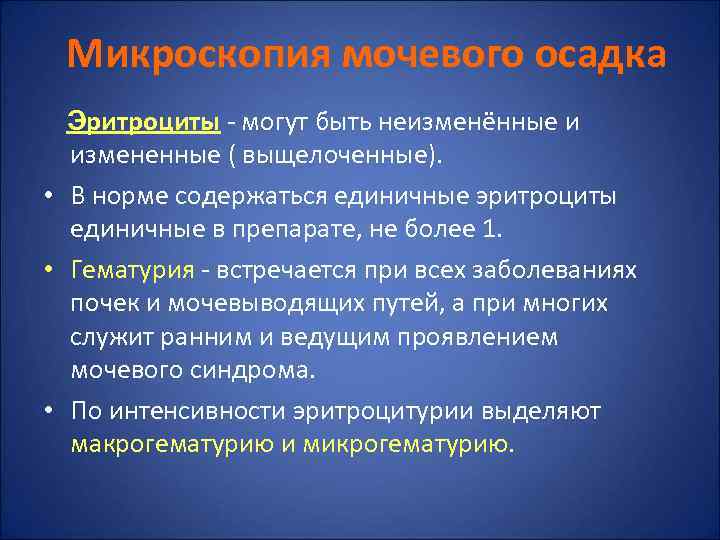 Микроскопия мочевого осадка

Эритроциты - могут быть неизменённые и измененные ( выщелоченные).

• В норме содержаться единичные эритроциты единичные в препарате, не более 1.

• Гематурия - встречается при всех заболеваниях почек и мочевыводящих путей, а при многих служит ранним и ведущим проявлением мочевого синдрома.

• По интенсивности эритроцитурии выделяют макрогематурию и микрогематурию.